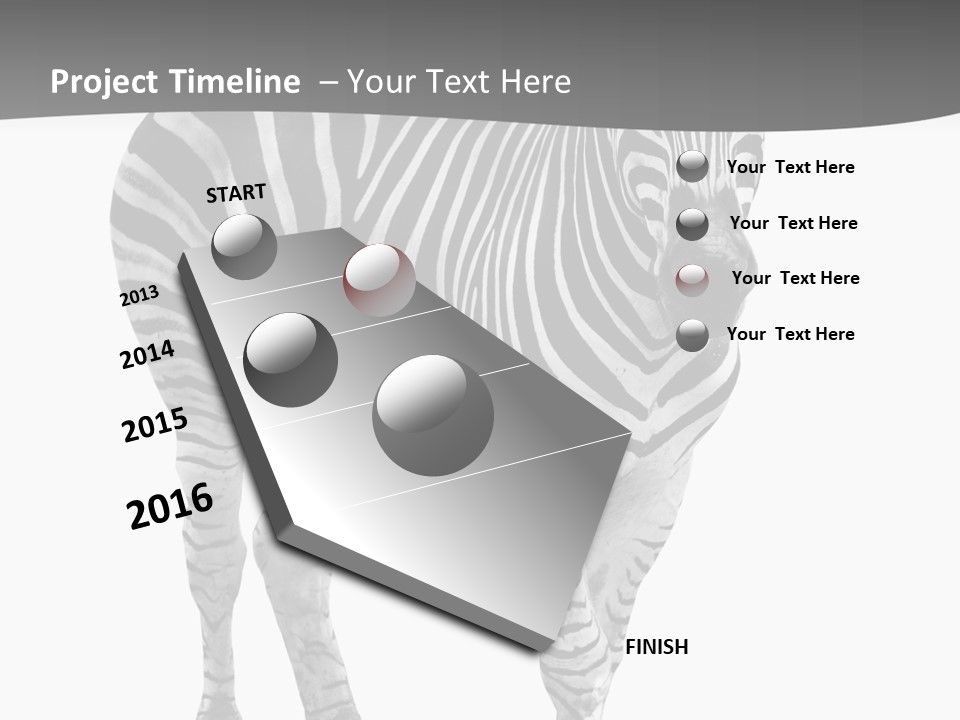 Project Timeline – Your Text Here

START

2013

2014

2015

2016

FINISH

Your Text Here

Your Text Here

Your Text Here

Your Text Here